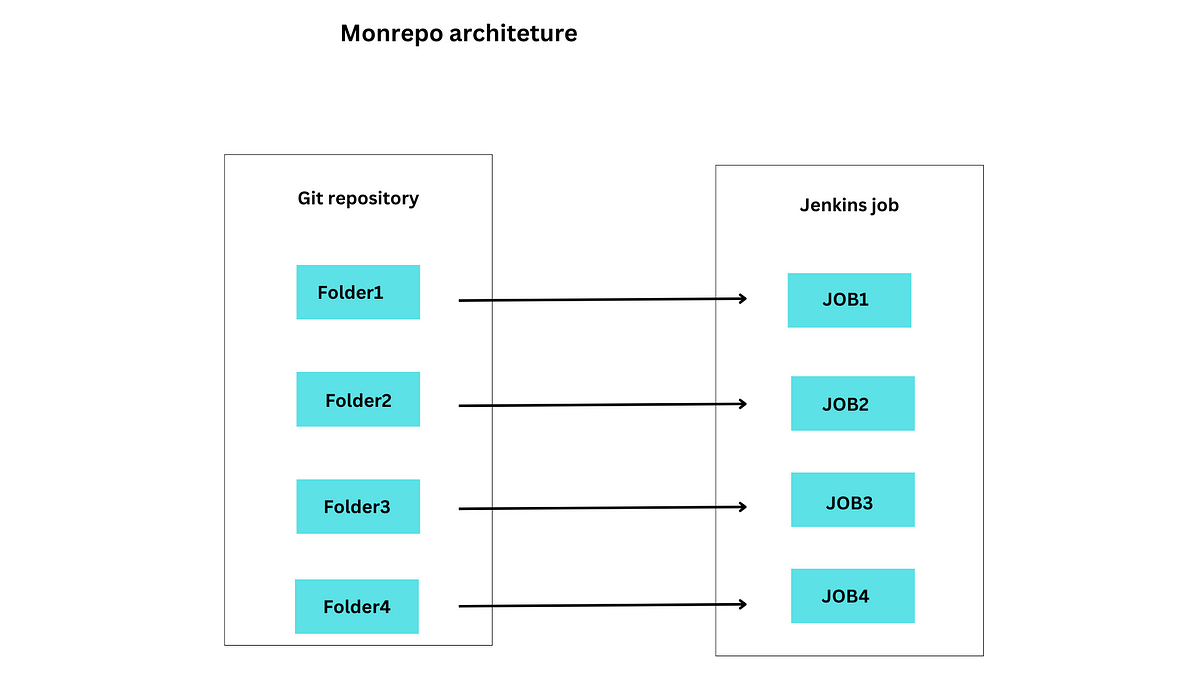 Monrepo architeture

Git repository

Folder1

Folder2

Folder3

Folder4

Jenkins job

JOB1

JOB2

JOB3

JOB4